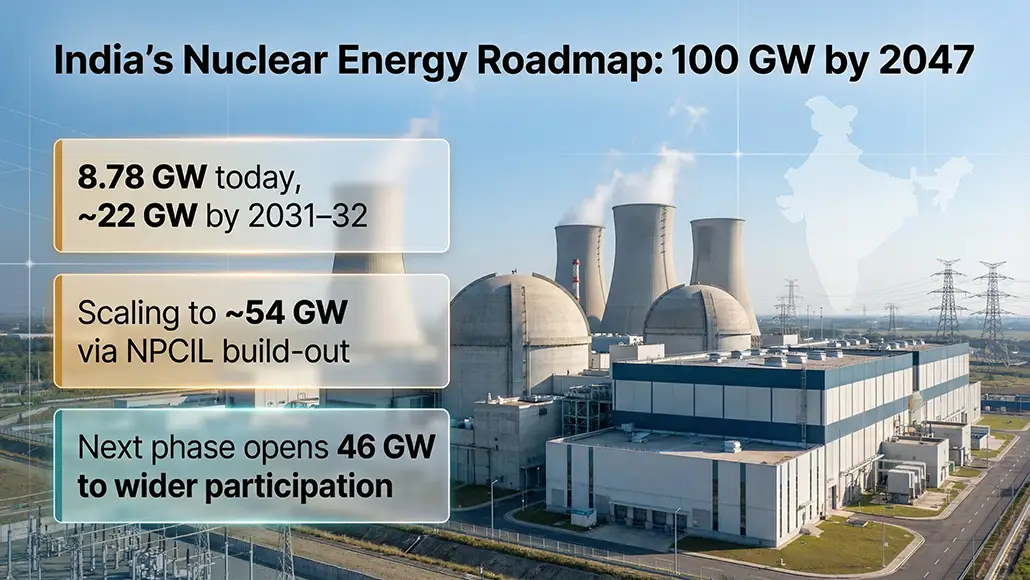 India's Nuclear Energy Roadmap: 100 GW by 2047

8.78 GW today, ~22 GW by 2031–32

Scaling to ~54 GW via NPCIL build-out

Next phase opens 46 GW to wider participation